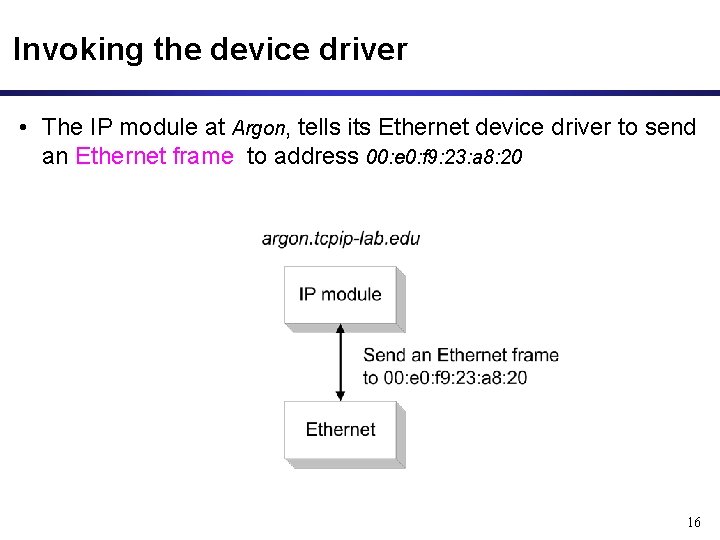 Invoking the device driver

• The IP module at Argon, tells its Ethernet device driver to send an Ethernet frame to address 00:e0:f9:23:a8:20

argon.tcpip-lab.edu

IP module

Send an Ethernet frame to 00:e0:f9:23:a8:20

Ethernet

16